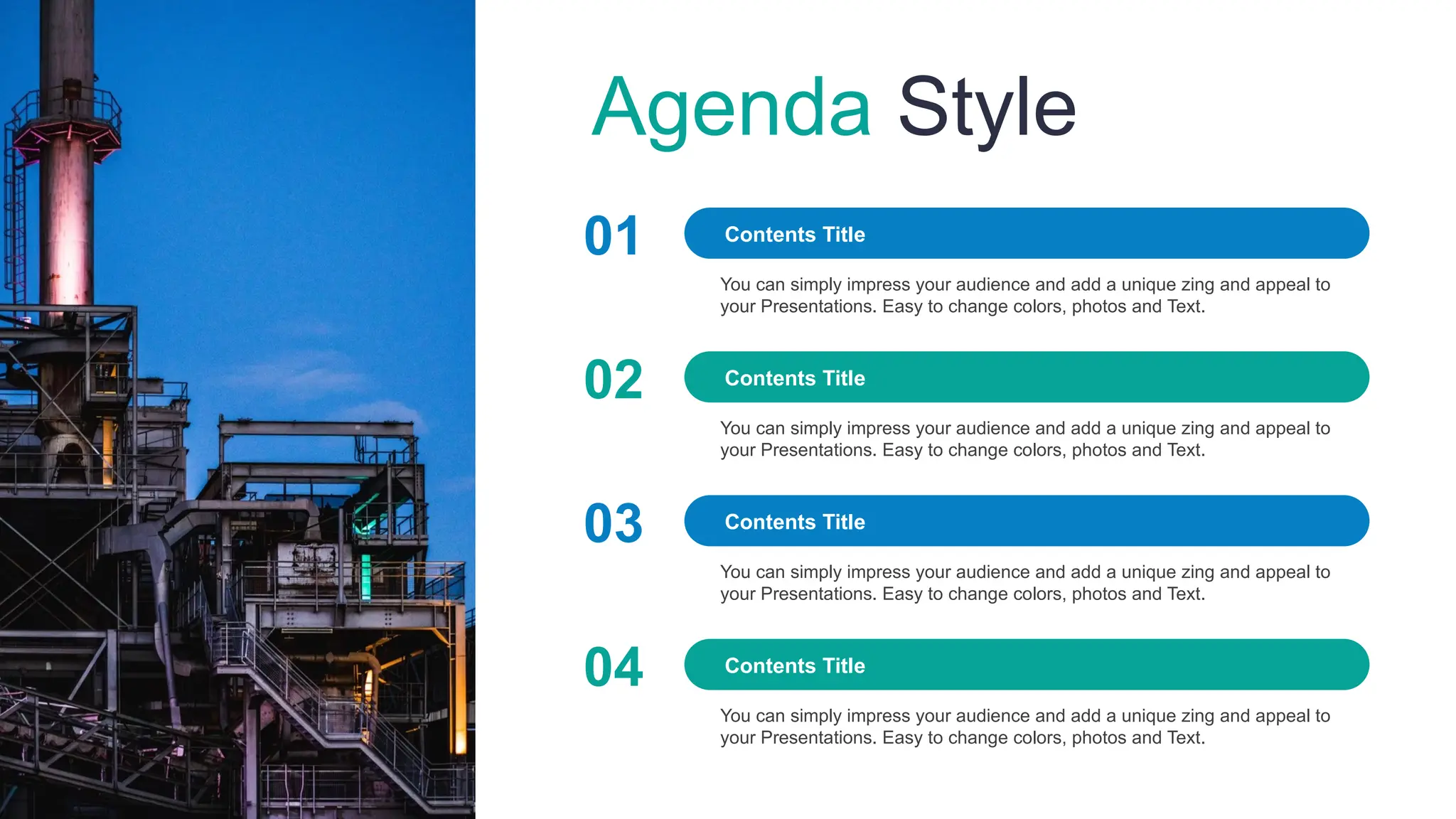 Agenda Style

01

Contents Title

You can simply impress your audience and add a unique zing and appeal to your Presentations. Easy to change colors, photos and Text.

02

Contents Title

You can simply impress your audience and add a unique zing and appeal to your Presentations. Easy to change colors, photos and Text.

03

Contents Title

You can simply impress your audience and add a unique zing and appeal to your Presentations. Easy to change colors, photos and Text.

04

Contents Title

You can simply impress your audience and add a unique zing and appeal to your Presentations. Easy to change colors, photos and Text.